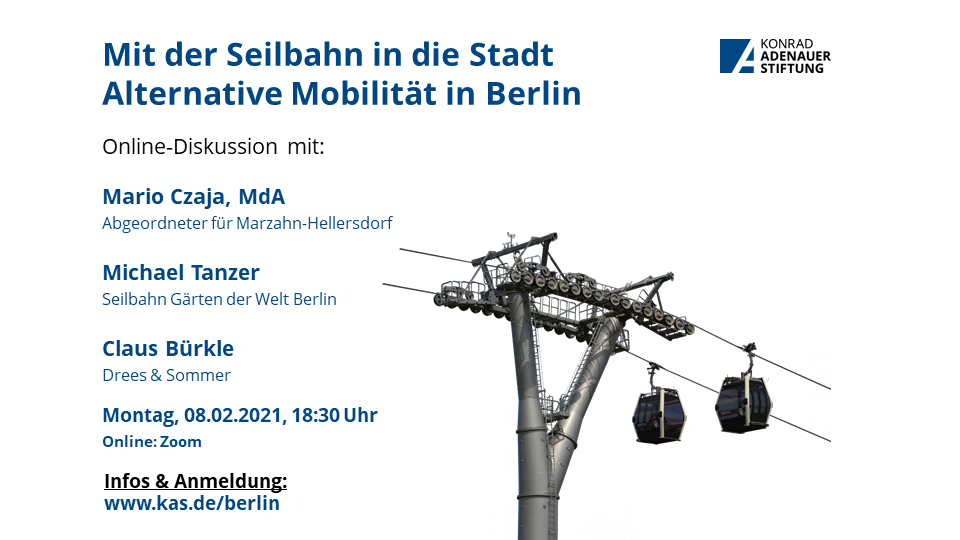 Mit der Seilbahn in die Stadt
Alternative Mobilität in Berlin

KONRAD ADENAUER STIFTUNG

Online-Diskussion mit:

Mario Czaja, MdA
Abgeordneter für Marzahn-Hellersdorf

Michael Tanzer
Seilbahn Gärten der Welt Berlin

Claus Bürkle
Drees & Sommer

Montag, 08.02.2021, 18:30 Uhr
Online: Zoom

Infos & Anmeldung:
www.kas.de/berlin